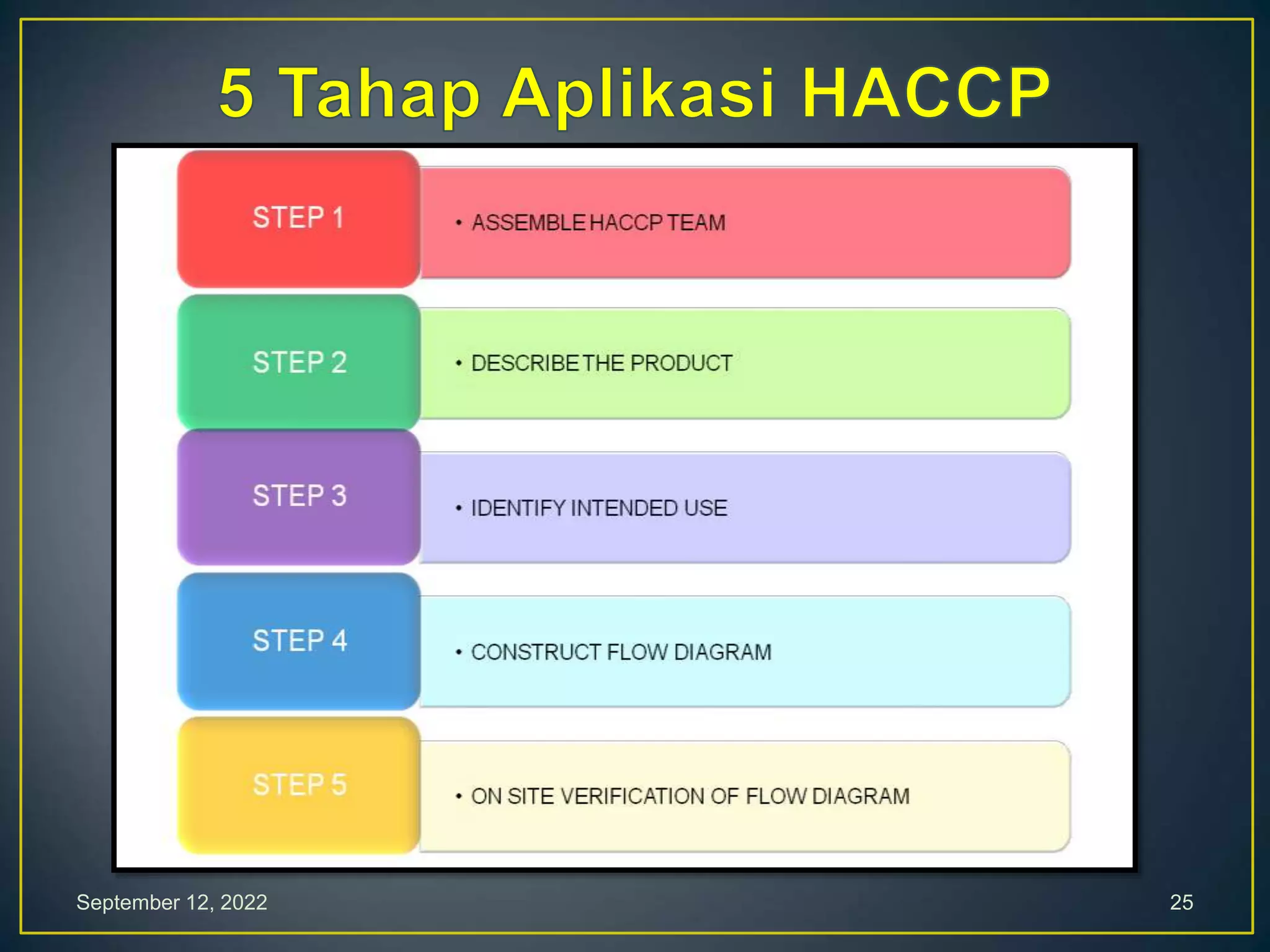 5 Tahap Aplikasi HACCP

STEP 1
• ASSEMBLE HACCP TEAM

STEP 2
• DESCRIBE THE PRODUCT

STEP 3
• IDENTIFY INTENDED USE

STEP 4
• CONSTRUCT FLOW DIAGRAM

STEP 5
• ON SITE VERIFICATION OF FLOW DIAGRAM

September 12, 2022

25